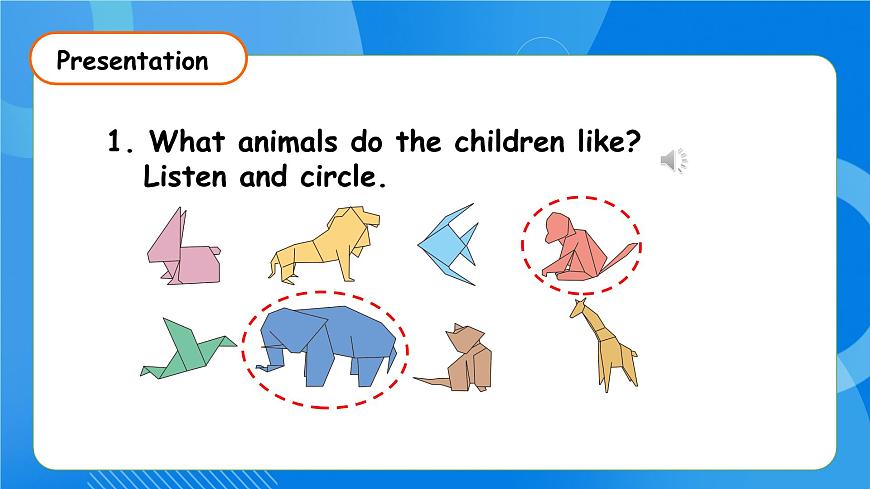 Presentation

1. What animals do the children like? Listen and circle.